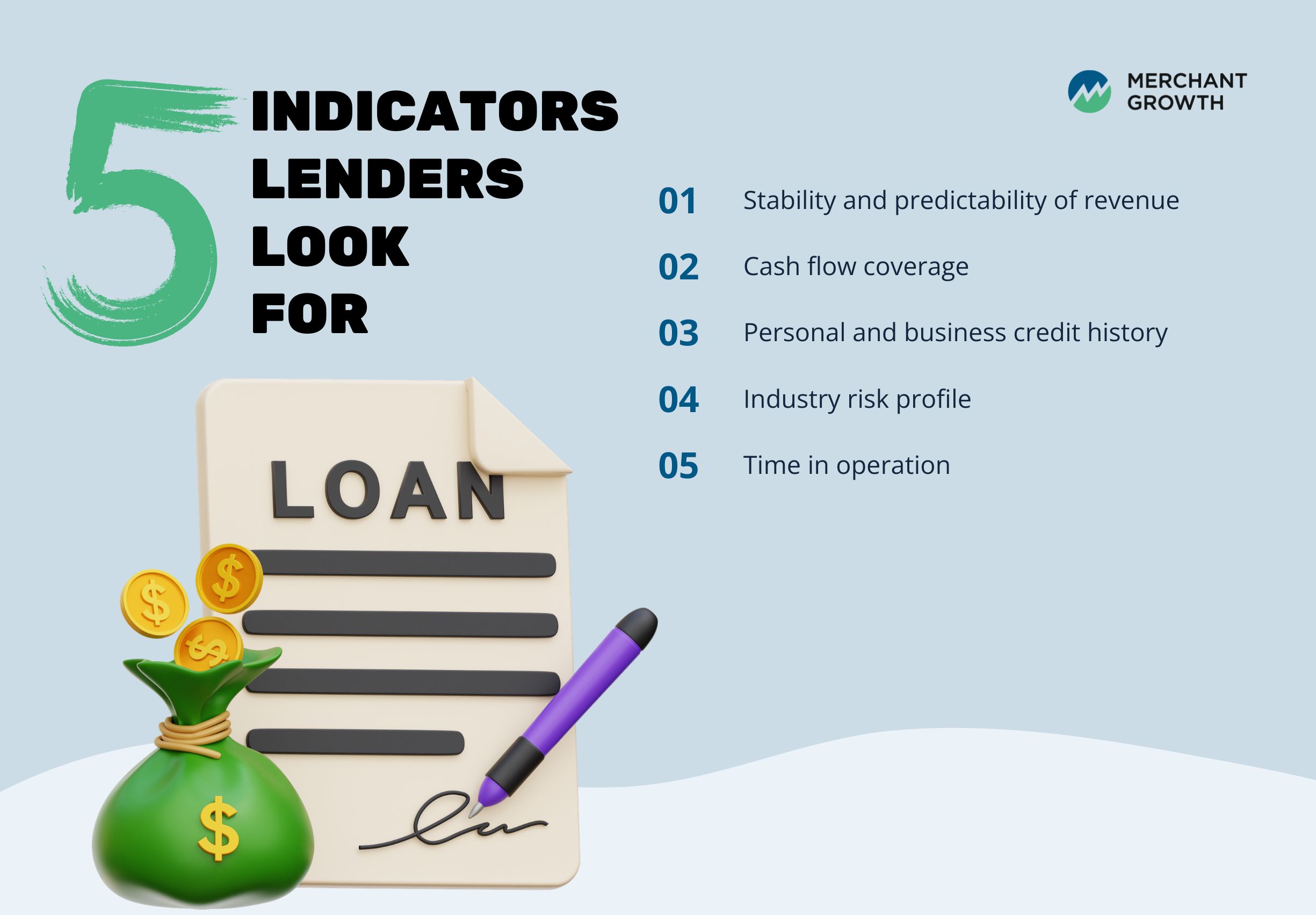 5 INDICATORS LENDERS LOOK FOR

MERCHANT GROWTH

01 Stability and predictability of revenue

02 Cash flow coverage

03 Personal and business credit history

04 Industry risk profile

05 Time in operation

LOAN

$

$

$

$